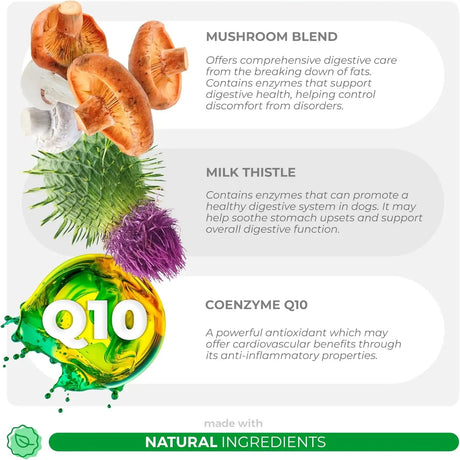 MUSHROOM BLEND

Offers comprehensive digestive care from the breaking down of fats. Contains enzymes that support digestive health, helping control discomfort from disorders.

MILK THISTLE

Contains enzymes that can promote a healthy digestive system in dogs. It may help soothe stomach upsets and support overall digestive function.

Q10

COENZYME Q10

A powerful antioxidant which may offer cardiovascular benefits through its anti-inflammatory properties.

made with

NATURAL INGREDIENTS